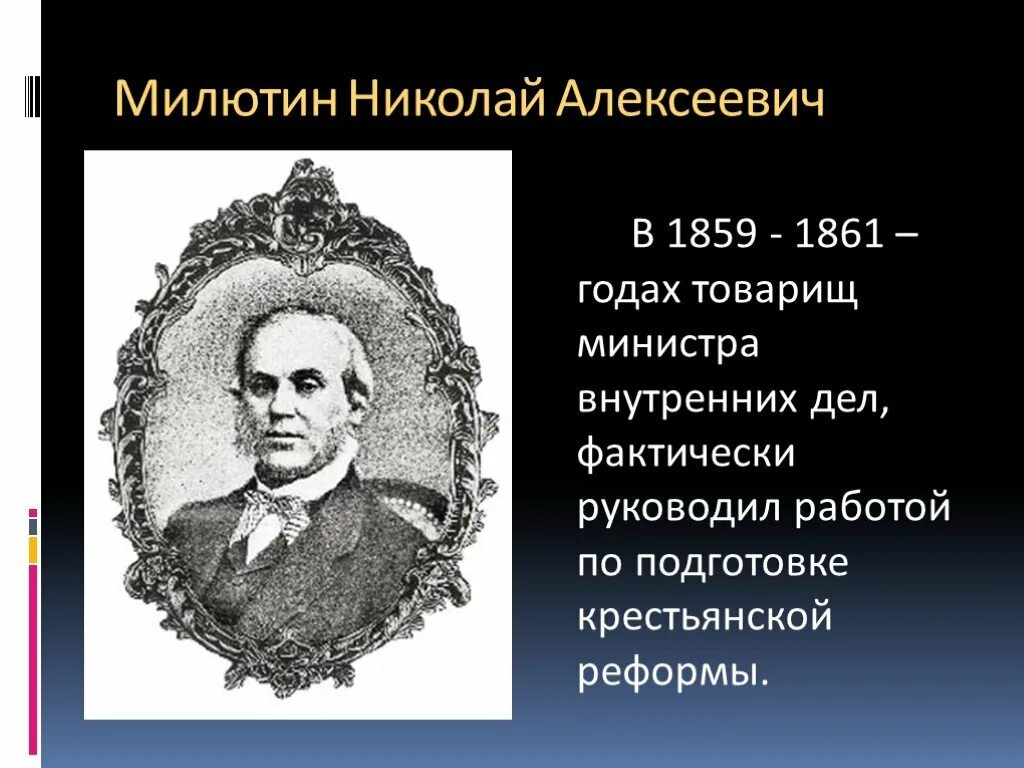 Милютин Николай Алексеевич

В 1859 - 1861 – годах товарищ министра внутренних дел, фактически руководил работой по подготовке крестьянской реформы.